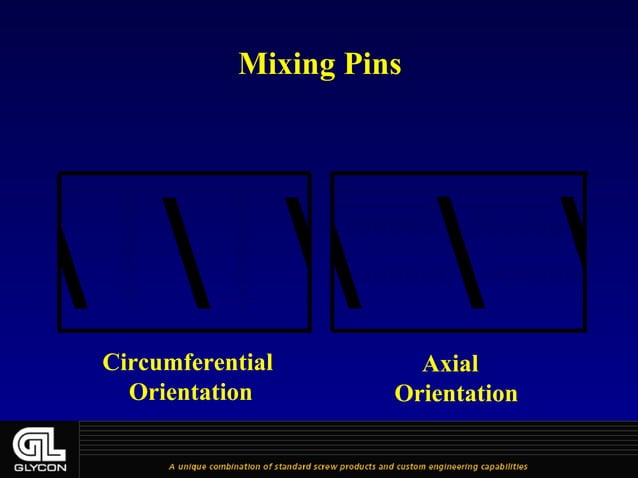 Mixing Pins

Circumferential Orientation

Axial Orientation

GL
GLYCON

A unique combination of standard screw products and custom engineering capabilities